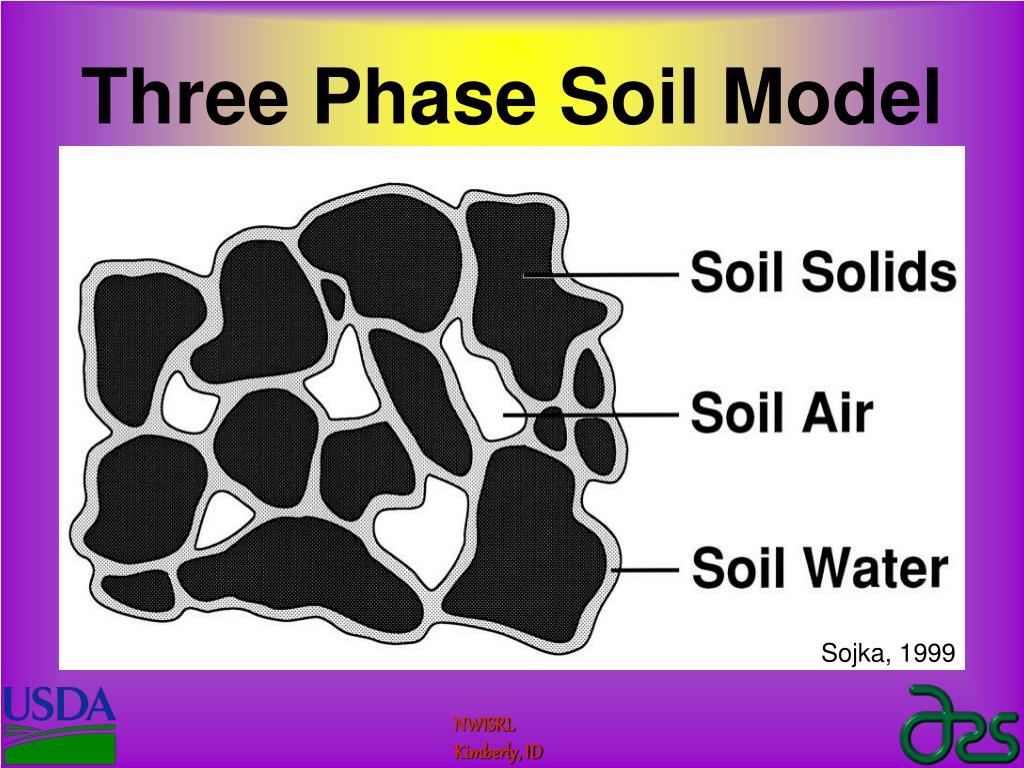 Three Phase Soil Model

Soil Solids

Soil Air

Soil Water

Sojka, 1999

USDA

NWISRL
Kimberly, ID

ARS